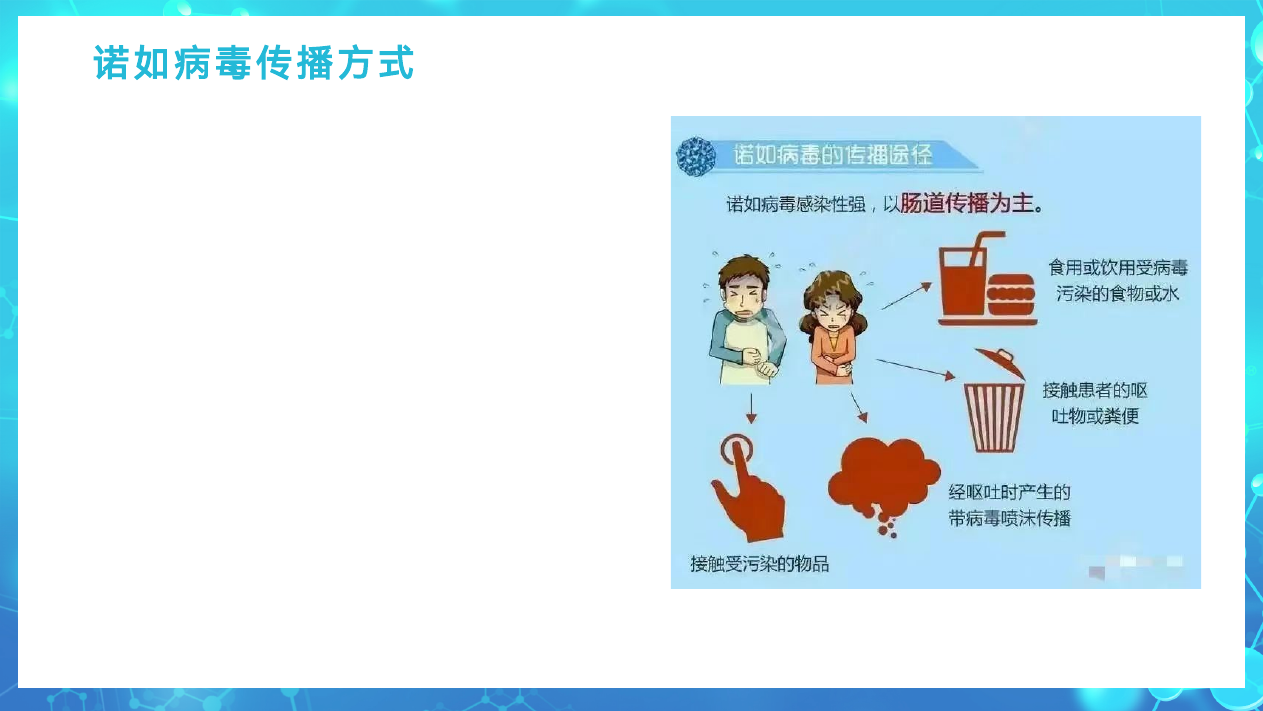 诺如病毒传播方式

诺如病毒的传播途径

诺如病毒感染性强，以肠道传播为主。

食用或饮用受病毒污染的食物或水

接触患者的呕吐物或粪便

经呕吐时产生的带病毒喷沫传播

接触受污染的物品